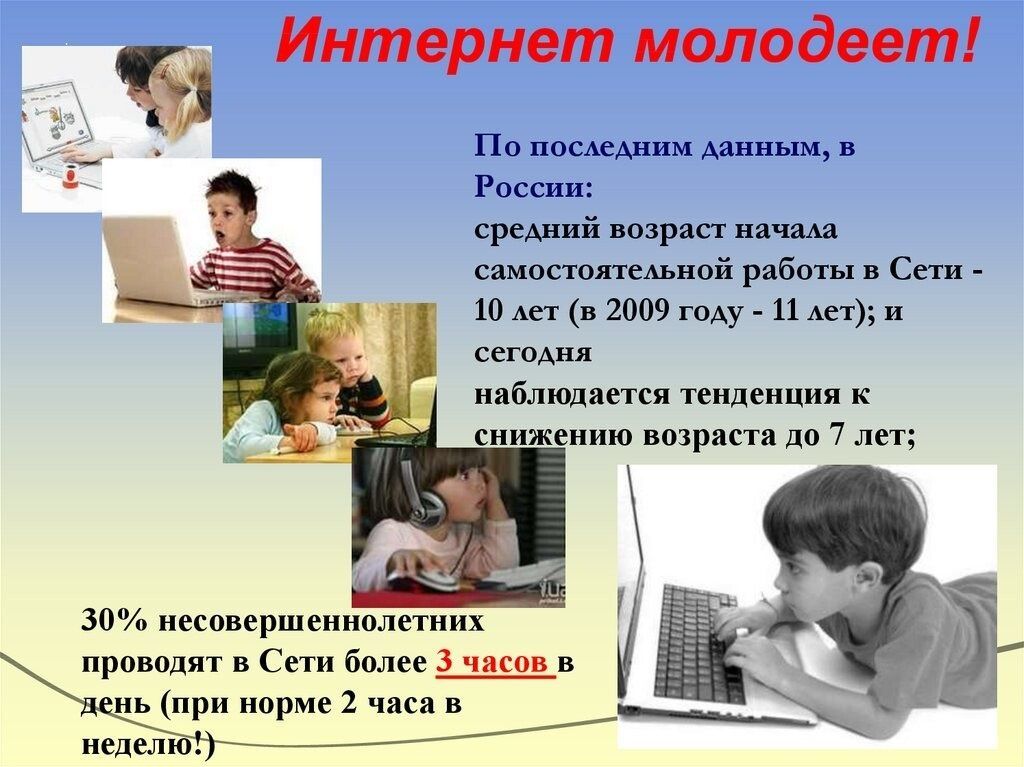 Интернет молодеет!

По последним данным, в России:
средний возраст начала самостоятельной работы в Сети - 10 лет (в 2009 году - 11 лет); и сегодня
наблюдается тенденция к снижению возраста до 7 лет;

30% несовершеннолетних проводят в Сети более 3 часов в день (при норме 2 часа в неделю!)